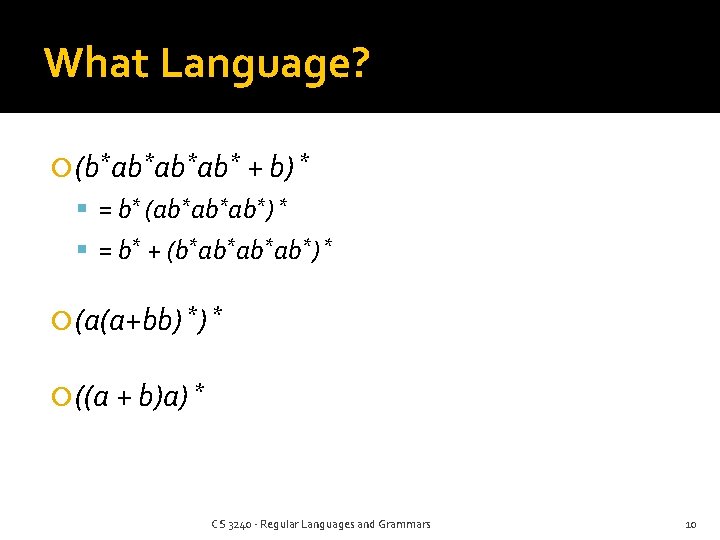 What Language?

$(b^*ab^*ab^*ab^* + b)^*$

$= b^*(ab^*ab^*ab^*)^*$

$= b^* + (b^*ab^*ab^*ab^*)^*$

$(a(a+bb)^*)^*$

$((a + b)a)^*$

CS 3240 - Regular Languages and Grammars

10